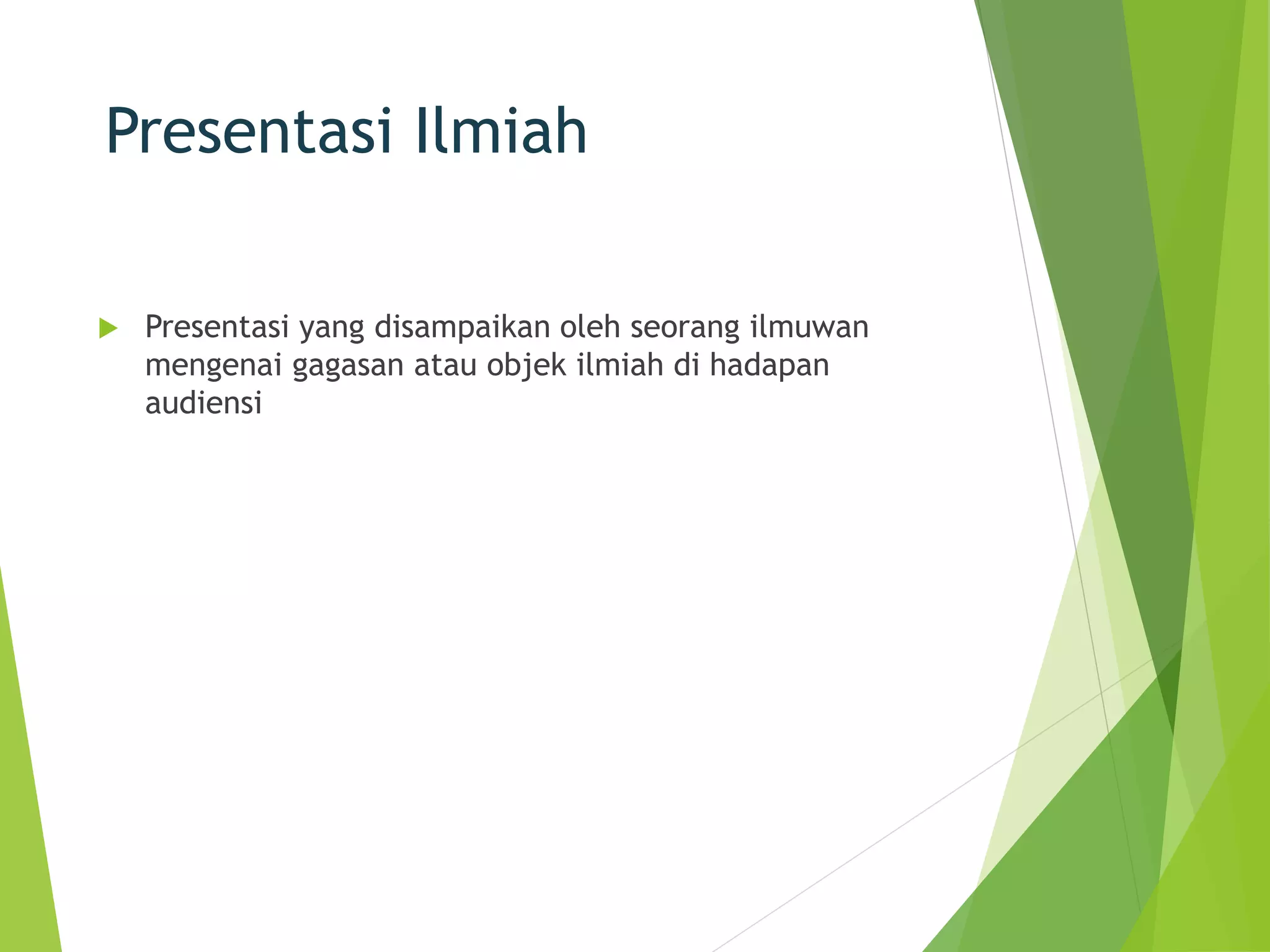 Presentasi Ilmiah

Presentasi yang disampaikan oleh seorang ilmuwan mengenai gagasan atau objek ilmiah di hadapan audiensi